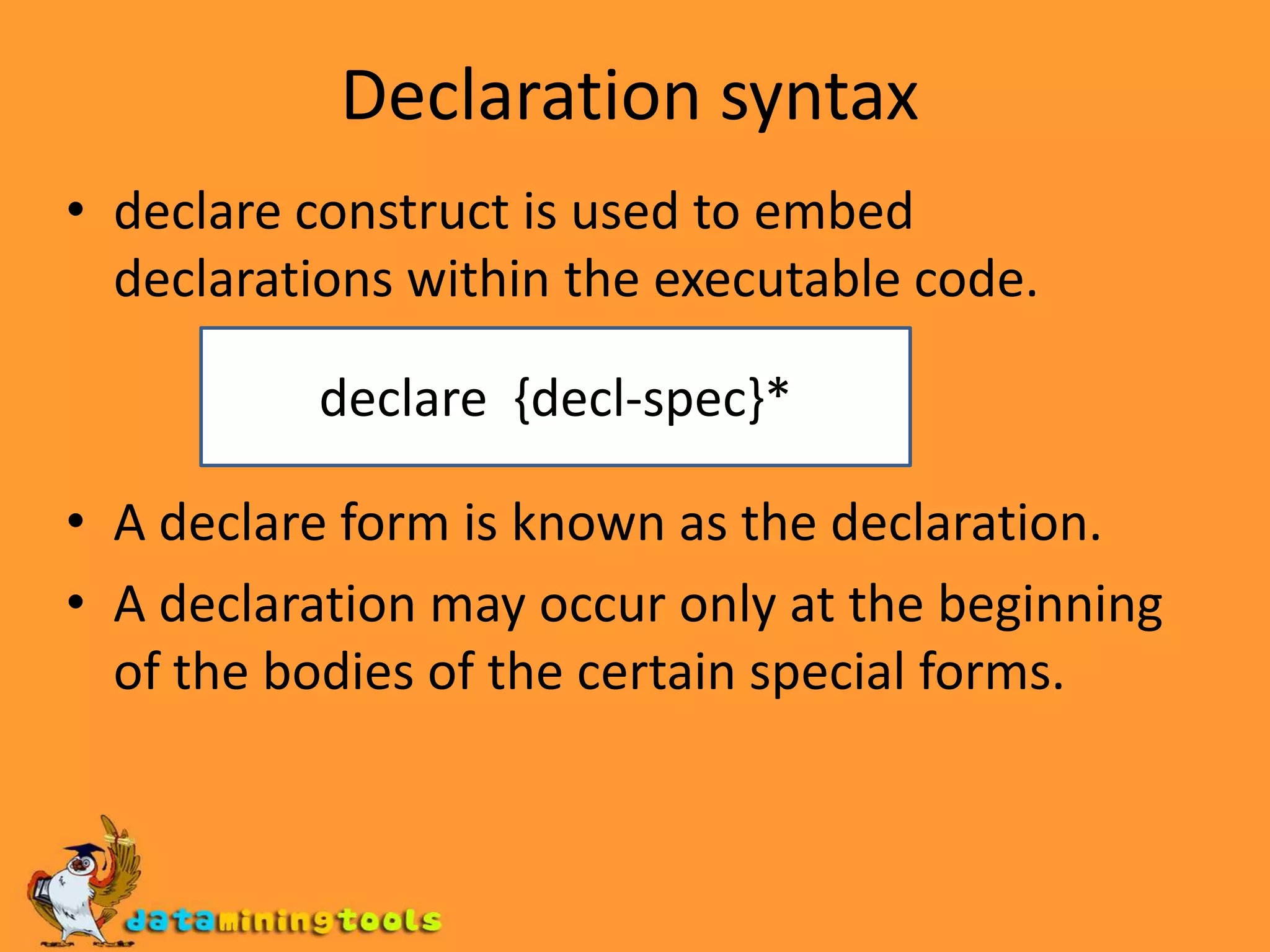 Declaration syntax

• declare construct is used to embed declarations within the executable code.

declare {decl-spec}*

• A declare form is known as the declaration.

• A declaration may occur only at the beginning of the bodies of the certain special forms.

dataminingtools